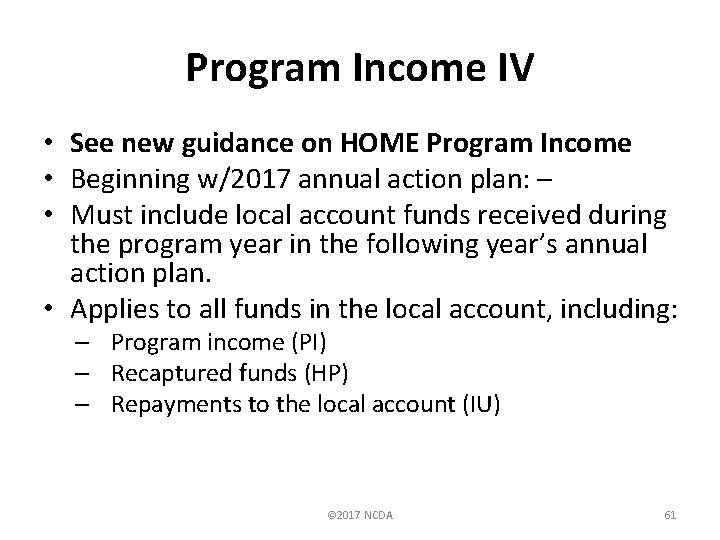 Program Income IV

• See new guidance on HOME Program Income
• Beginning w/2017 annual action plan: –
• Must include local account funds received during the program year in the following year's annual action plan.
• Applies to all funds in the local account, including:
– Program income (PI)
– Recaptured funds (HP)
– Repayments to the local account (IU)

©2017 NCDA

61